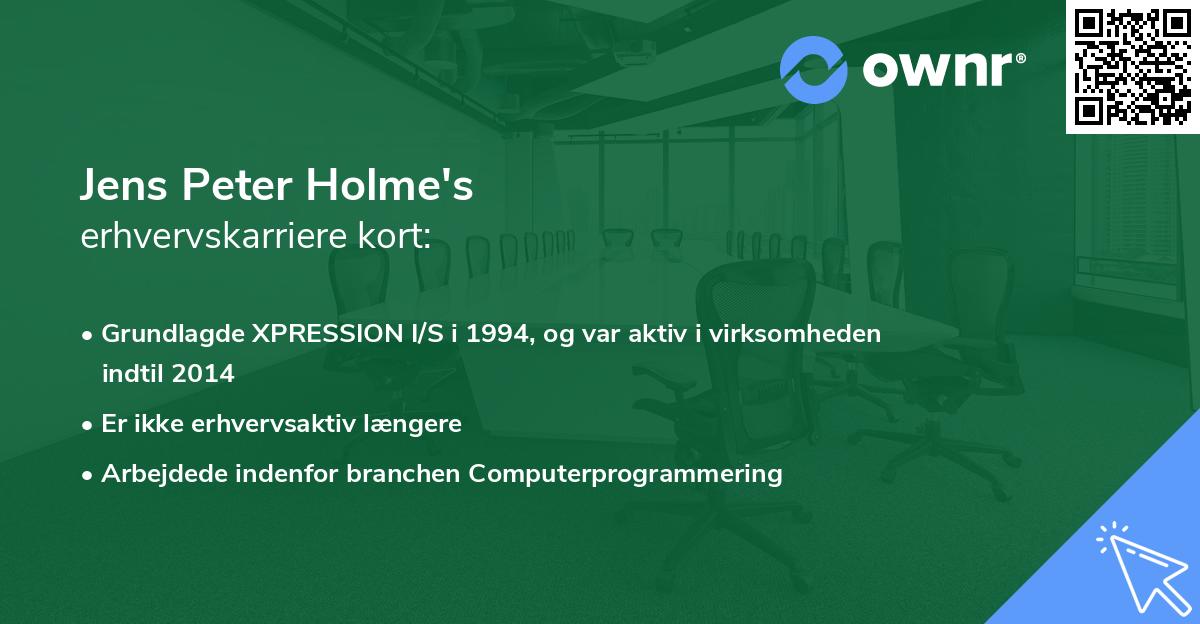 ownr®

Jens Peter Holme's
erhvervskarriere kort:

• Grundlagde XPRESSION I/S i 1994, og var aktiv i virksomheden indtil 2014

• Er ikke erhvervsaktiv længere

• Arbejdede indenfor branchen Computerprogrammering